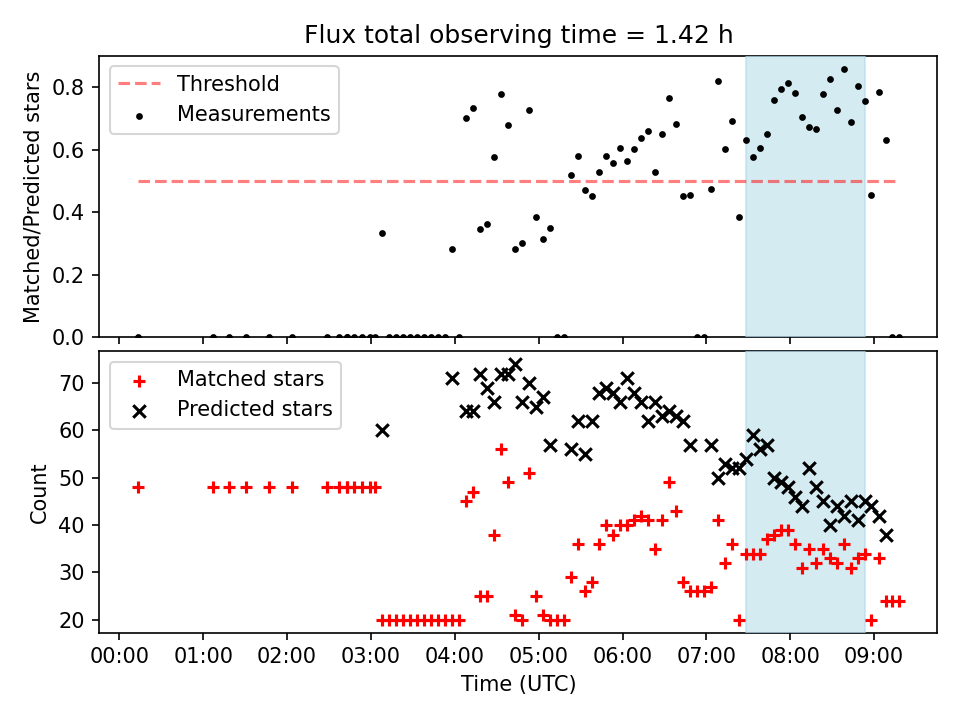 Flux total observing time = 1.42 h

Threshold
Measurements

Matched/Predicted stars

0.8
0.6
0.4
0.2
0.0

Matched stars
Predicted stars

Count

70
60
50
40
30
20

00:00 01:00 02:00 03:00 04:00 05:00 06:00 07:00 08:00 09:00

Time (UTC)